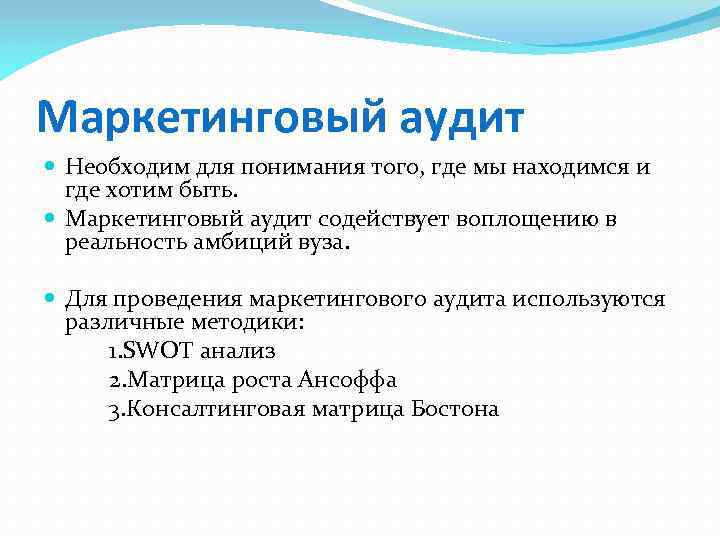 Маркетинговый аудит

Необходим для понимания того, где мы находимся и где хотим быть.

Маркетинговый аудит содействует воплощению в реальность амбиций вуза.

Для проведения маркетингового аудита используются различные методики:

1.SWOT анализ

2.Матрица роста Ансоффа

3.Консалтинговая матрица Бостона